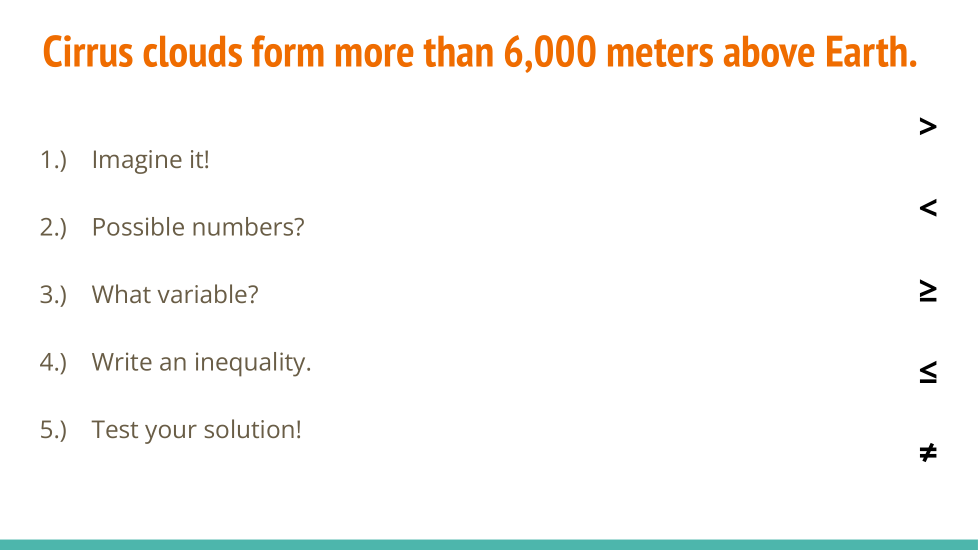 Cirrus clouds form more than 6,000 meters above Earth.

1.) Imagine it!

2.) Possible numbers?

3.) What variable?

4.) Write an inequality.

5.) Test your solution!

$>$

$<$

$\geq$

$\leq$

$\neq$